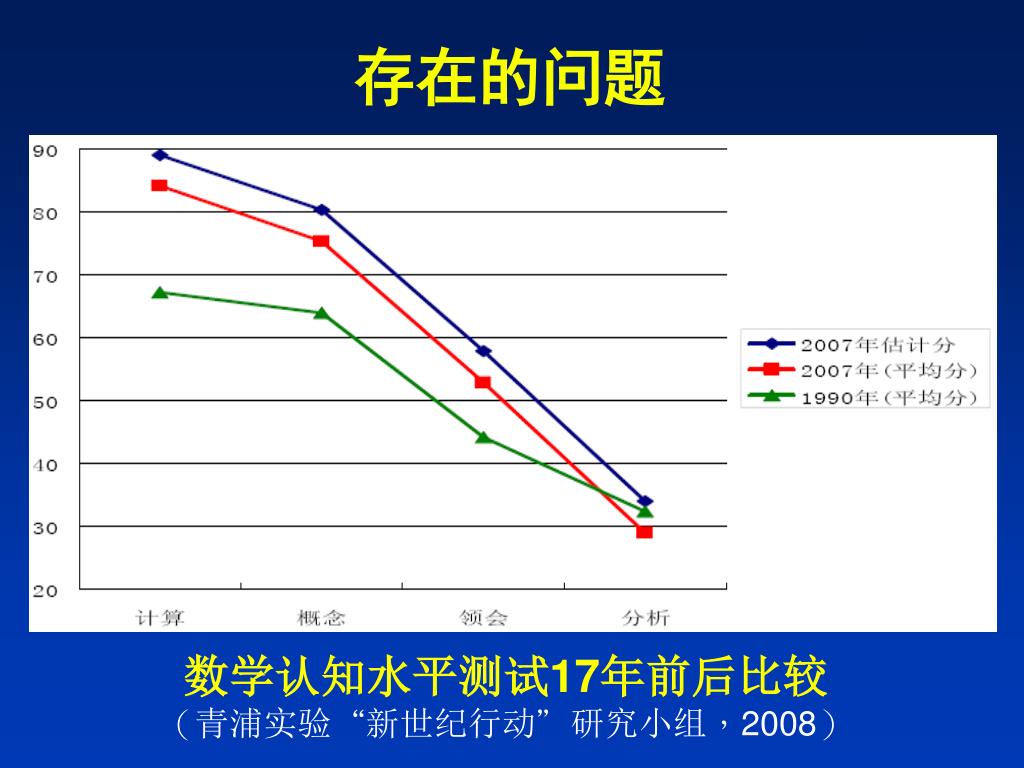 存在的问题

90
80
70
60
50
40
30
20

计算
概念
领会
分析

2007年估计分
2007年（平均分）
1990年（平均分）

数学认知水平测试17年前后比较
（青浦实验“新世纪行动”研究小组，2008）